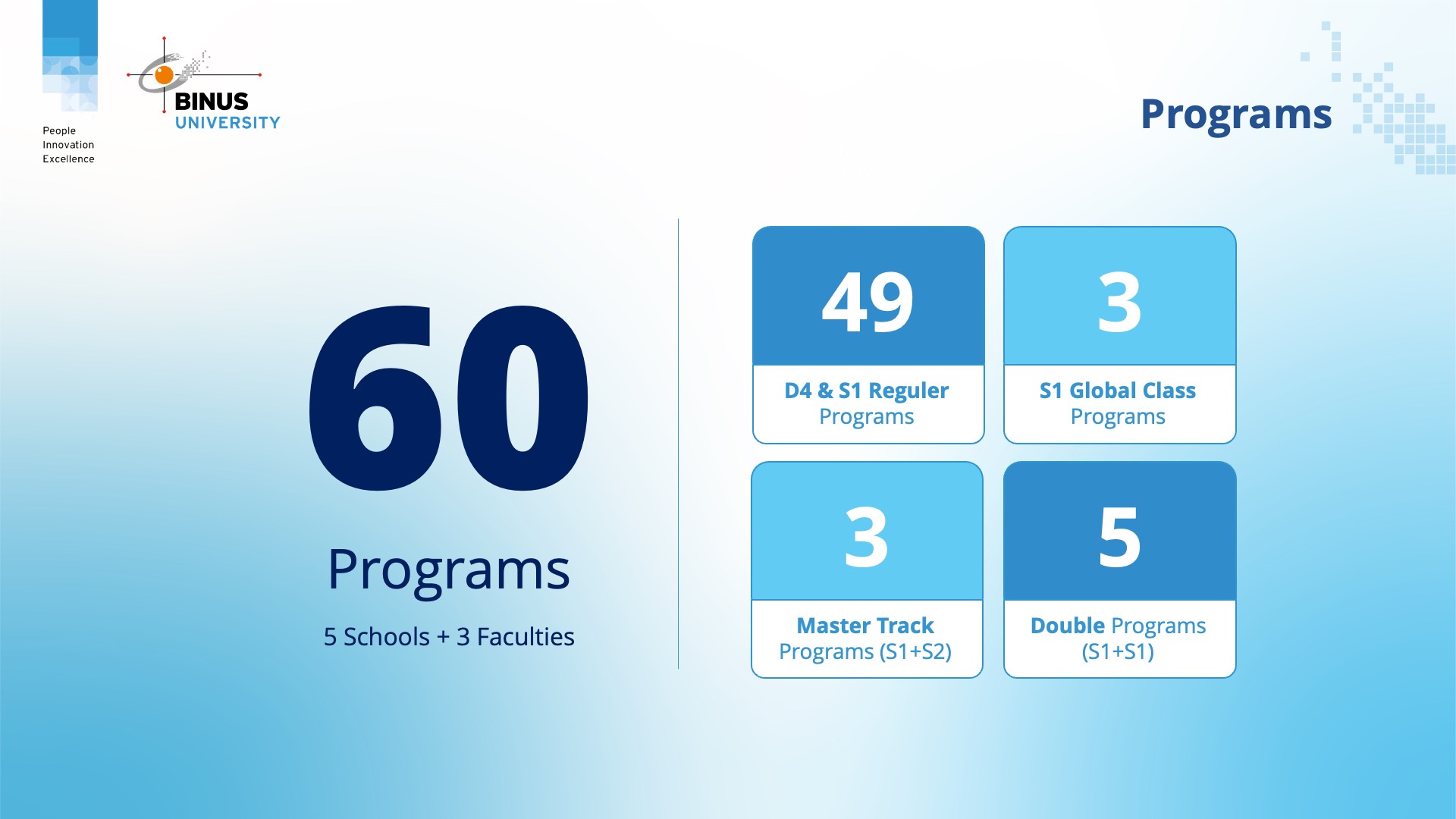 People
Innovation
Excellence

BINUS
UNIVERSITY

Programs

60

Programs

5 Schools + 3 Faculties

49

D4 & S1 Reguler
Programs

3

S1 Global Class
Programs

3

Master Track
Programs (S1+S2)

5

Double Programs
(S1+S1)